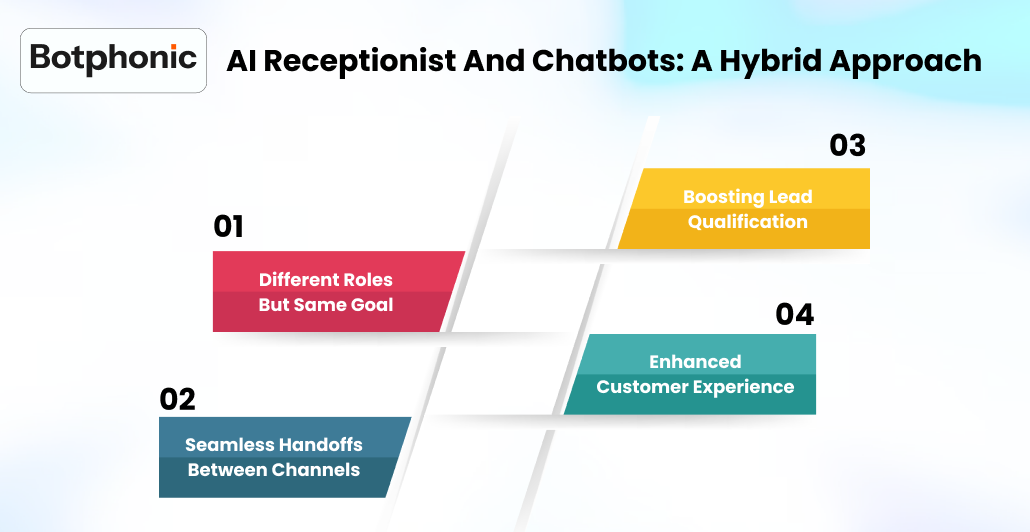 Botphonic

AI Receptionist And Chatbots: A Hybrid Approach

01
Different Roles But Same Goal

02
Seamless Handoffs Between Channels

03
Boosting Lead Qualification

04
Enhanced Customer Experience